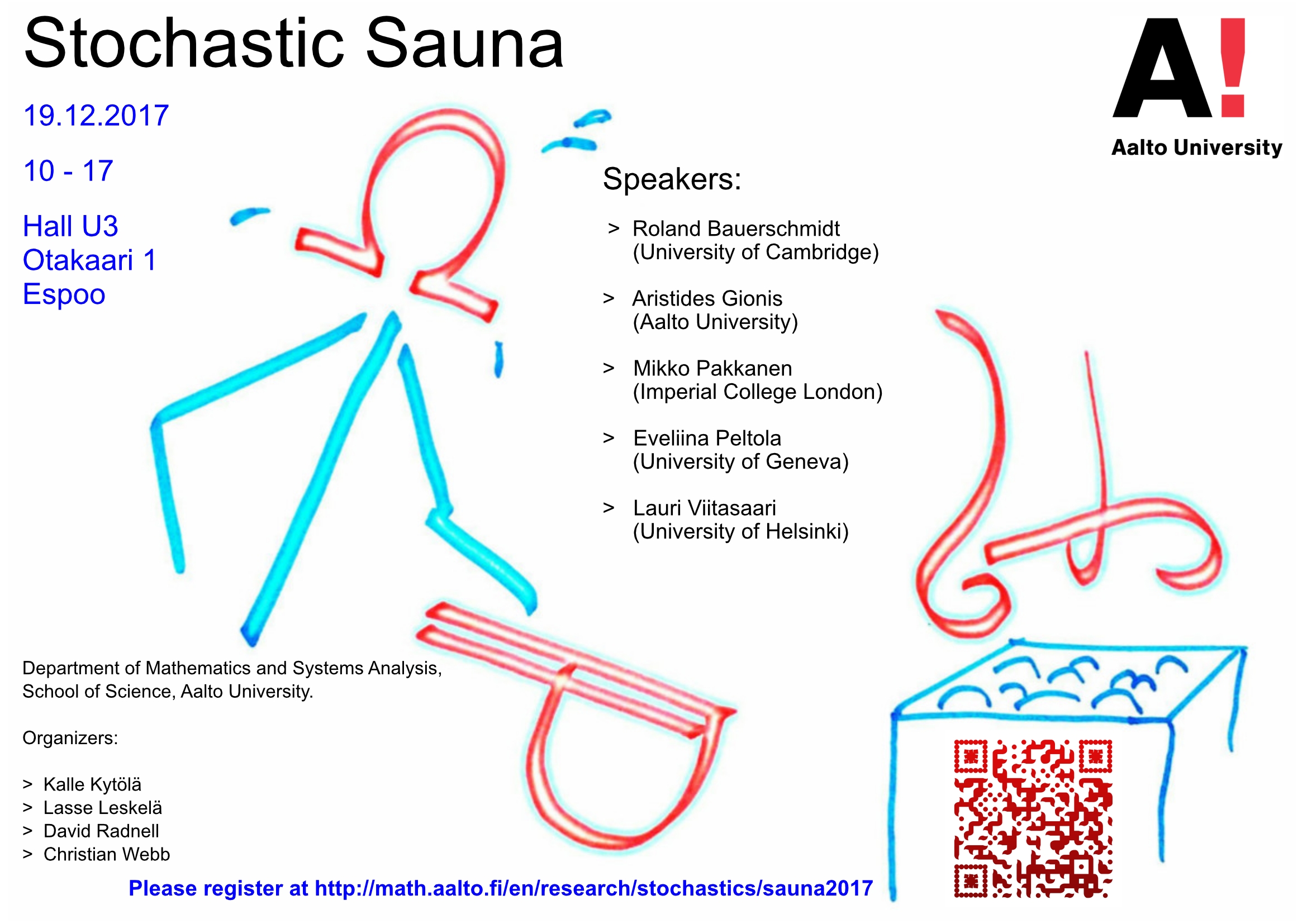 Stochastic Sauna

A!
Aalto University

19.12.2017

10 - 17

Hall U3
Otakaari 1
Espoo

Speakers:

> Roland Bauerschmidt
(University of Cambridge)

> Aristides Gionis
(Aalto University)

> Mikko Pakkanen
(Imperial College London)

> Eveliina Peltola
(University of Geneva)

> Lauri Viitasaari
(University of Helsinki)

Department of Mathematics and Systems Analysis, School of Science, Aalto University.

Organizers:

> Kalle Kytölä
> Lasse Leskelä
> David Radnell
> Christian Webb

Please register at http://math.aalto.fi/en/research/stochastics/sauna2017